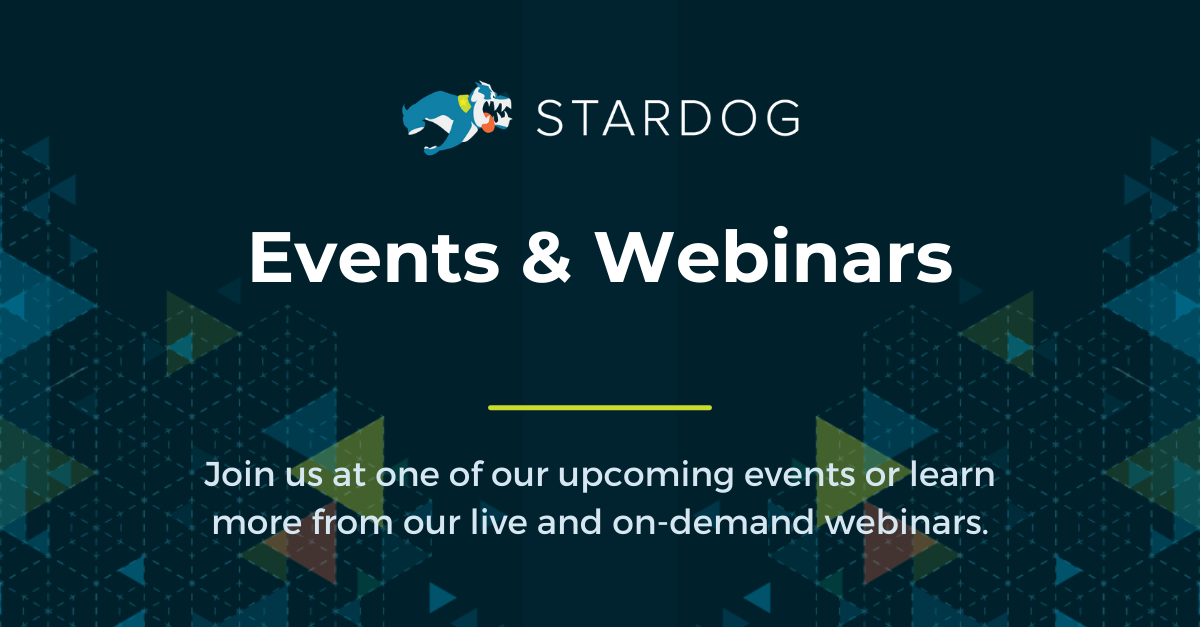 STARDOG

Events & Webinars

Join us at one of our upcoming events or learn more from our live and on-demand webinars.